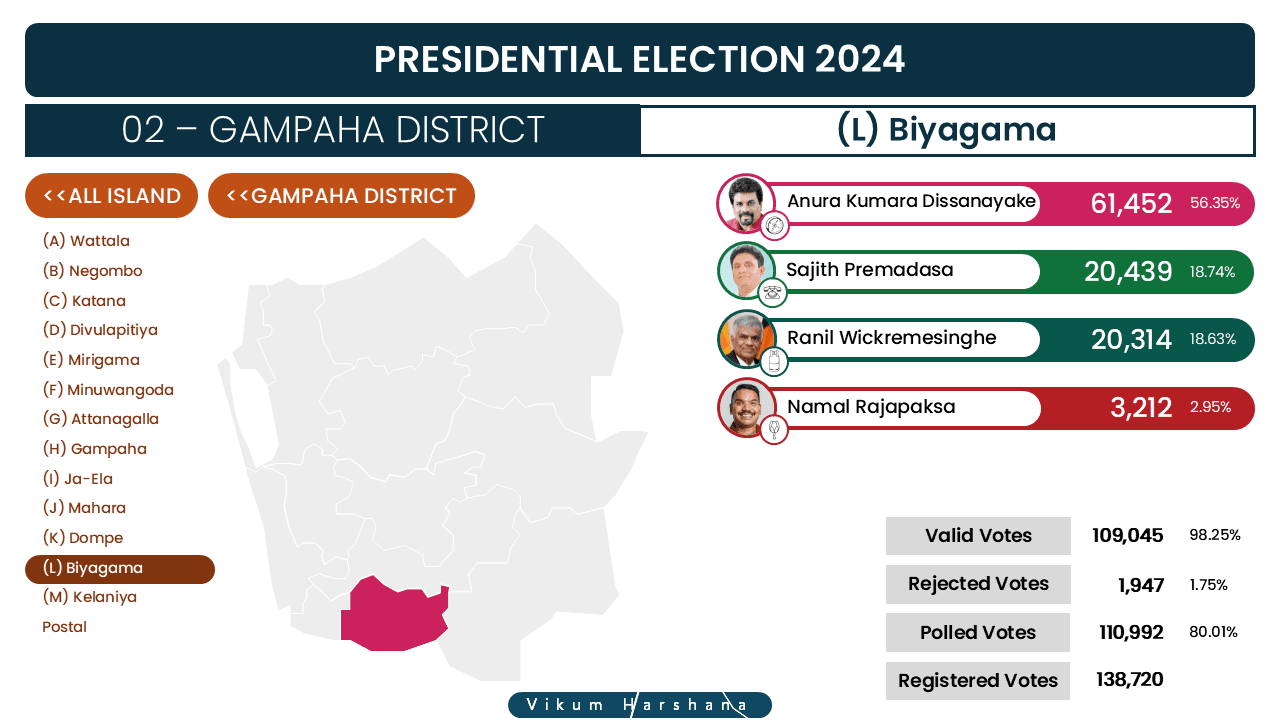 PRESIDENTIAL ELECTION 2024

02 – GAMPAHA DISTRICT

(L) Biyagama

<<ALL ISLAND

<<GAMPAHA DISTRICT

(A) Wattala
(B) Negombo
(C) Katana
(D) Divulapitiya
(E) Mirigama
(F) Minuwangoda
(G) Attanagalla
(H) Gampaha
(I) Ja-Ela
(J) Mahara
(K) Dompe
(L) Biyagama
(M) Kelaniya
Postal

| Anura Kumara Dissanayake | 61,452 | 56.35% |
|---|---|---|
| Sajith Premadasa | 20,439 | 18.74% |
| Ranil Wickremesinghe | 20,314 | 18.63% |
| Namal Rajapaksa | 3,212 | 2.95% |

| Valid Votes | 109,045 | 98.25% |
|---|---|---|
| Rejected Votes | 1,947 | 1.75% |
| Polled Votes | 110,992 | 80.01% |
| Registered Votes | 138,720 | |

Vikum Harshana